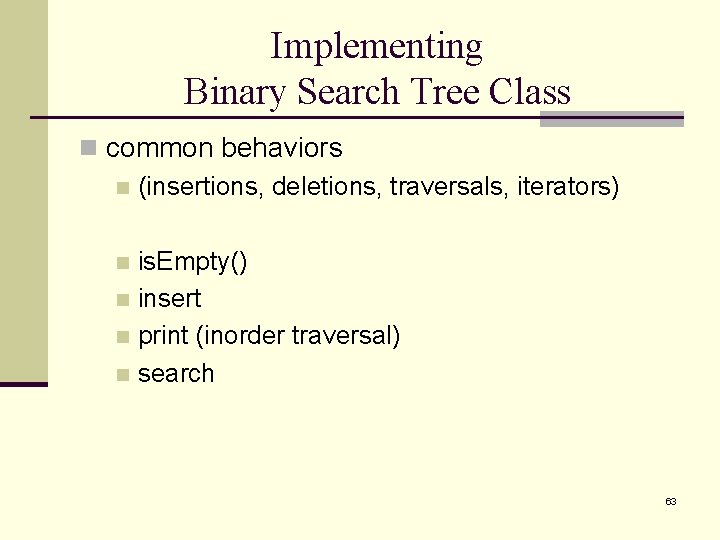 Implementing
Binary Search Tree Class

common behaviors
(insertions, deletions, traversals, iterators)

isEmpty()
insert
print (inorder traversal)
search

63